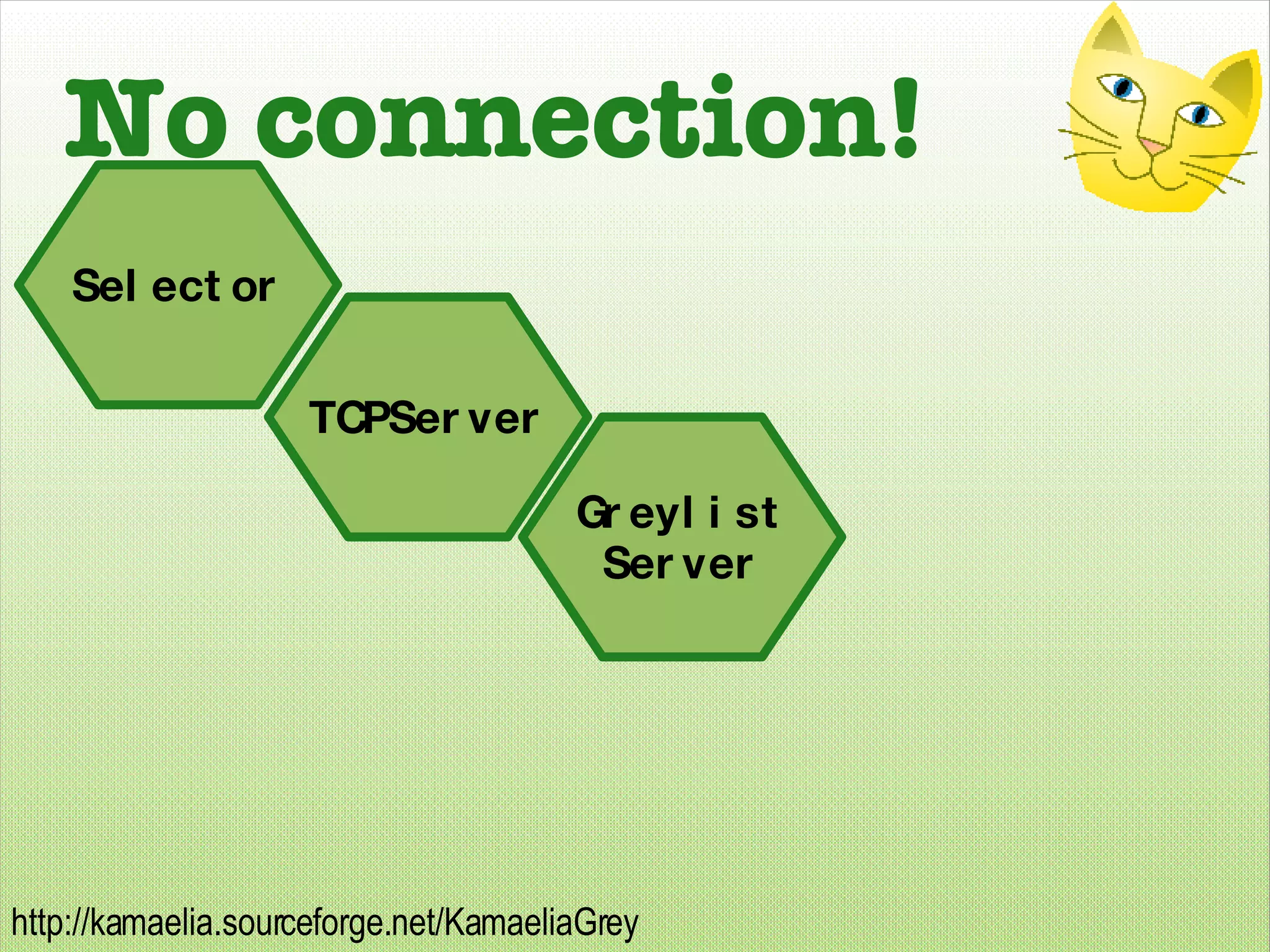 No connection!

Selector

TCPServer

Greylist Server

http://kamaelia.sourceforge.net/KamaeliaGrey